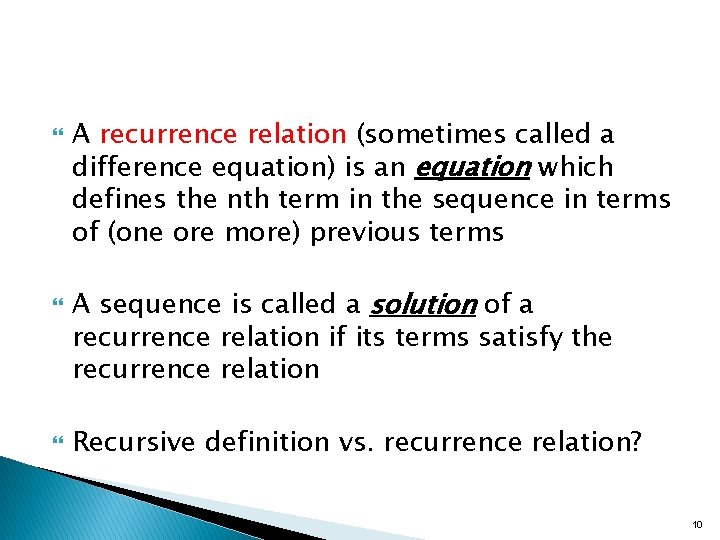 A recurrence relation (sometimes called a difference equation) is an equation which defines the nth term in the sequence in terms of (one ore more) previous terms

A sequence is called a solution of a recurrence relation if its terms satisfy the recurrence relation

Recursive definition vs. recurrence relation?

10